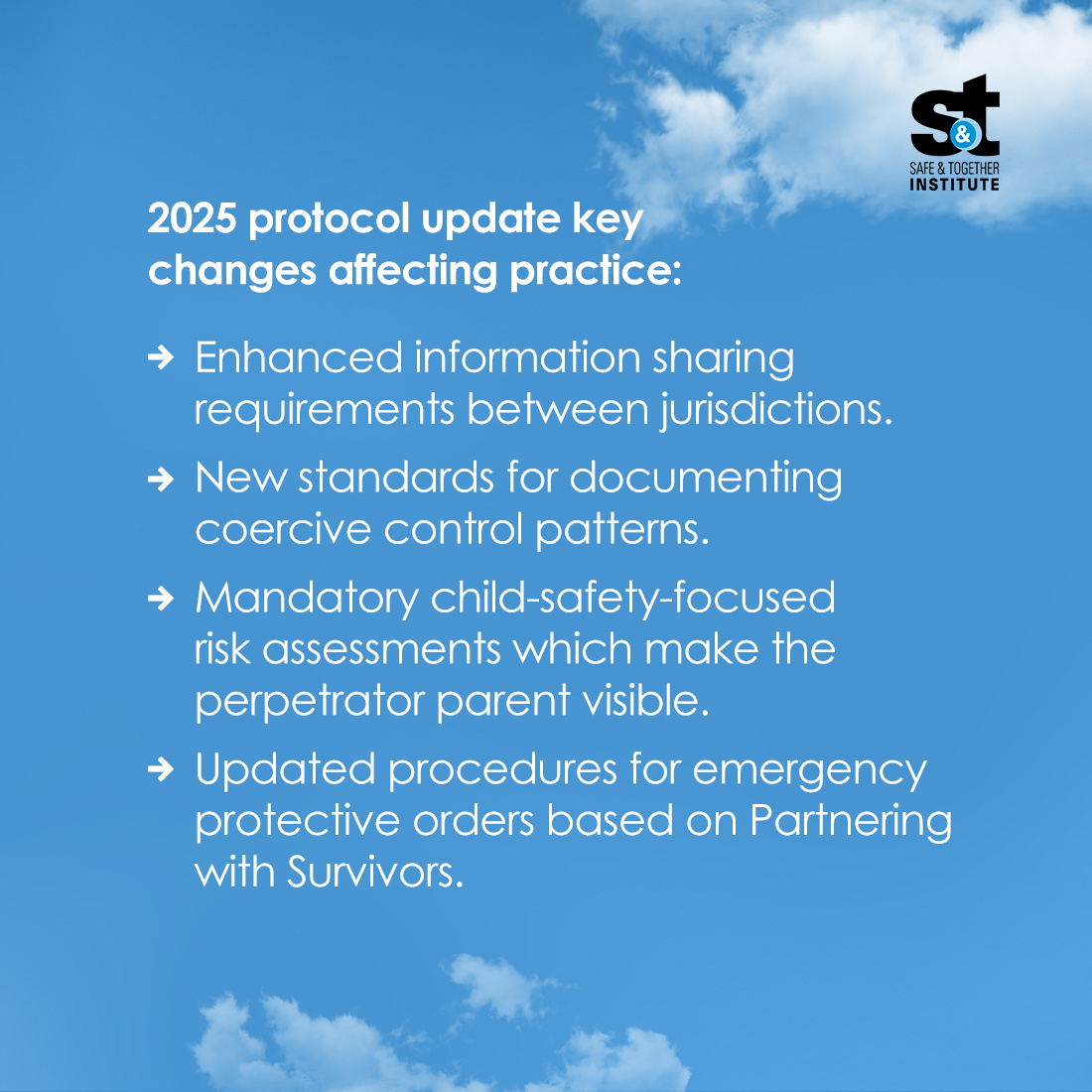 s&t
SAFE & TOGETHER INSTITUTE

2025 protocol update key changes affecting practice:

→ Enhanced information sharing requirements between jurisdictions.

→ New standards for documenting coercive control patterns.

→ Mandatory child-safety-focused risk assessments which make the perpetrator parent visible.

→ Updated procedures for emergency protective orders based on Partnering with Survivors.